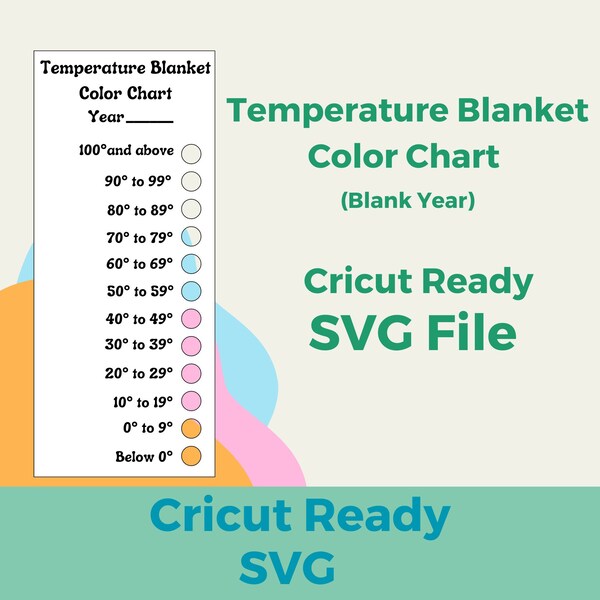 Temperature Blanket
Color Chart
Year_____

100°and above
90° to 99°
80° to 89°
70° to 79°
60° to 69°
50° to 59°
40° to 49°
30° to 39°
20° to 29°
10° to 19°
0° to 9°
Below 0°

Temperature Blanket
Color Chart
(Blank Year)

Cricut Ready
SVG File

Cricut Ready
SVG